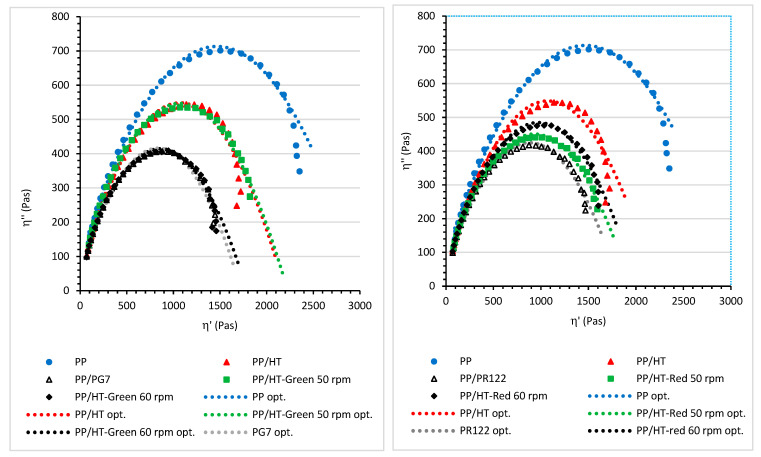 800
700
600
500
400
300
200
100
0
η'' (Pas)
0 500 1000 1500 2000 2500 3000
η' (Pas)

PP
PP/HT
PP/PG7
PP/HT-Green 50 rpm
PP/HT-Green 60 rpm
PP opt.
PP/HT opt.
PP/HT-Green 50 rpm opt.
PP/HT-Green 60 rpm opt.
PG7 opt.

800
700
600
500
400
300
200
100
0
η'' (Pas)
0 500 1000 1500 2000 2500 3000
η' (Pas)

PP
PP/HT
PP/PR122
PP/HT-Red 50 rpm
PP/HT-Red 60 rpm
PP opt.
PP/HT opt.
PP/HT-Red 50 rpm opt.
PR122 opt.
PP/HT-red 60 rpm opt.